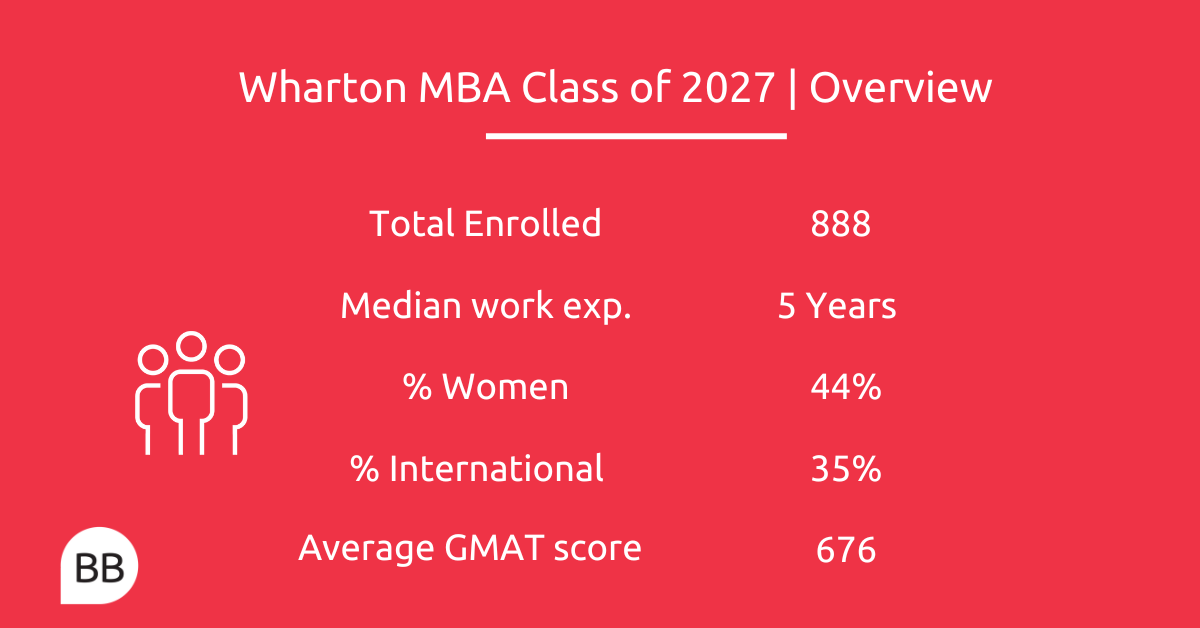 Wharton MBA Class of 2027 | Overview

| Total Enrolled | 888 |
|---|---|
| Median work exp. | 5 Years |
| % Women | 44% |
| % International | 35% |
| Average GMAT score | 676 |

BB